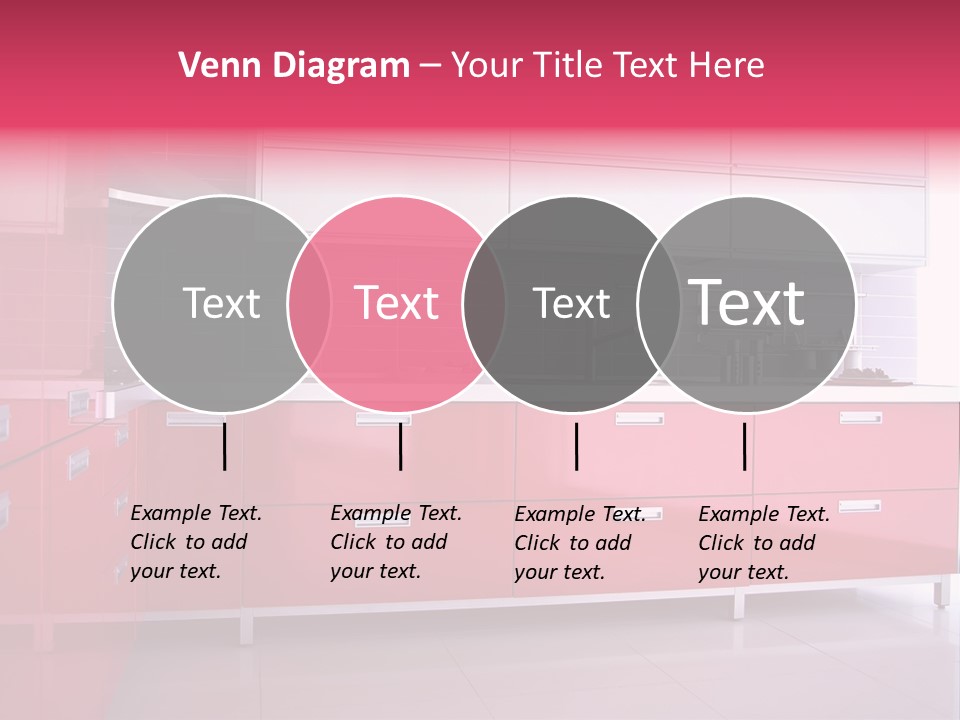 Venn Diagram – Your Title Text Here

Text

Text

Text

Text

Example Text. Click to add your text.

Example Text. Click to add your text.

Example Text. Click to add your text.

Example Text. Click to add your text.